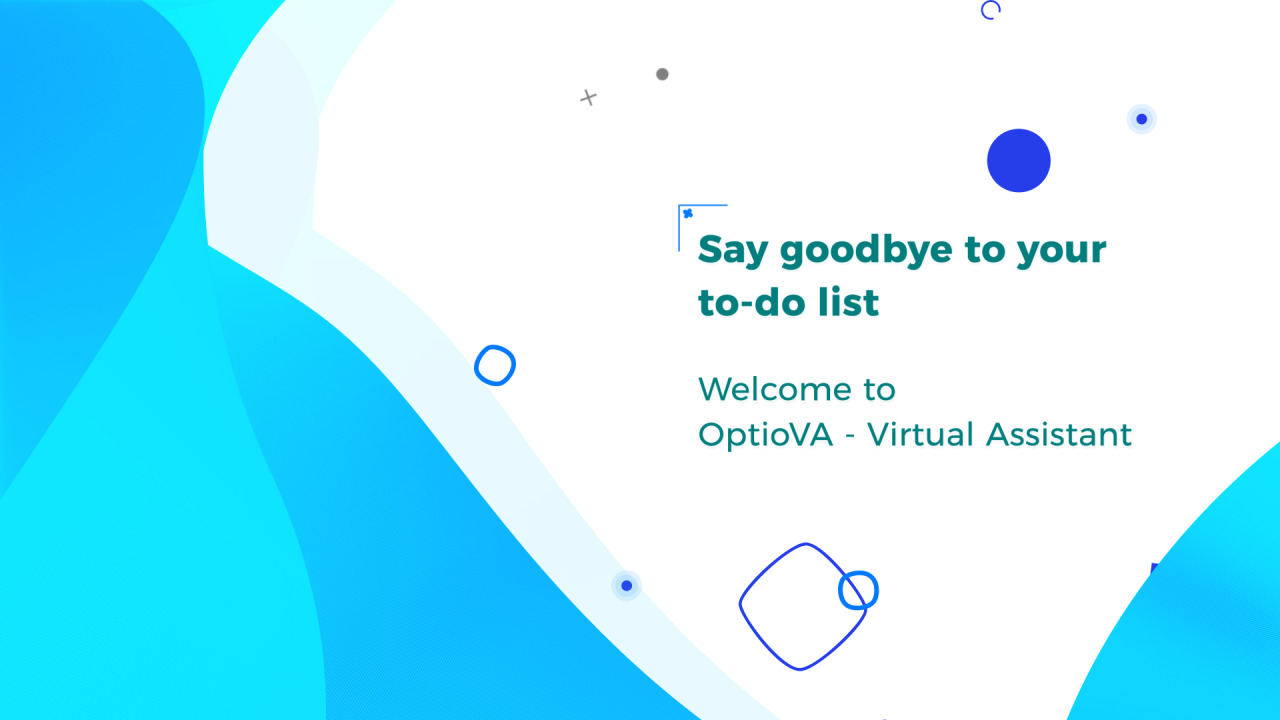 Say goodbye to your to-do list

Welcome to
OptioVA - Virtual Assistant